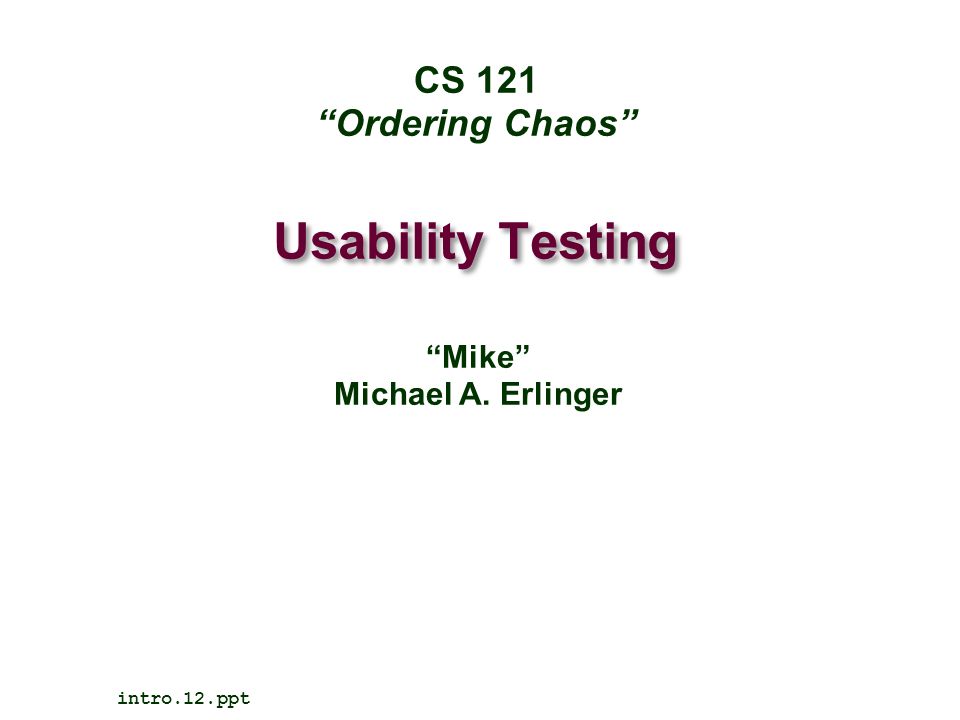 CS 121
“Ordering Chaos”

Usability Testing

“Mike”
Michael A. Erlinger

intro.12.ppt